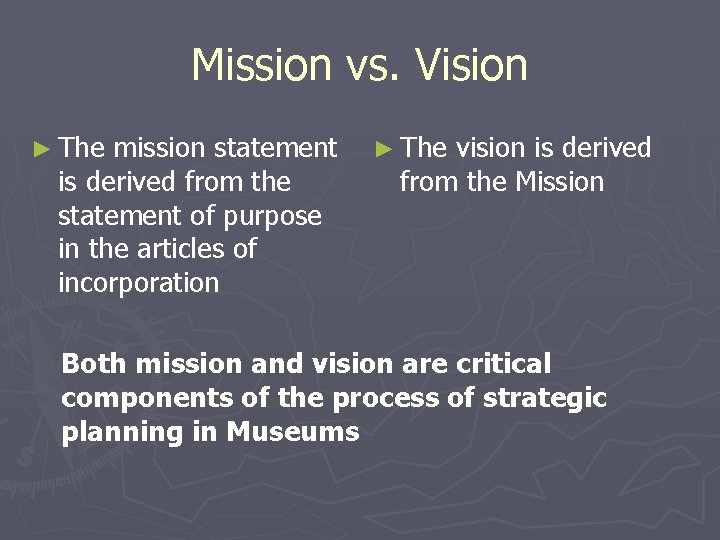 Mission vs. Vision

► The mission statement is derived from the statement of purpose in the articles of incorporation

► The vision is derived from the Mission

Both mission and vision are critical components of the process of strategic planning in Museums